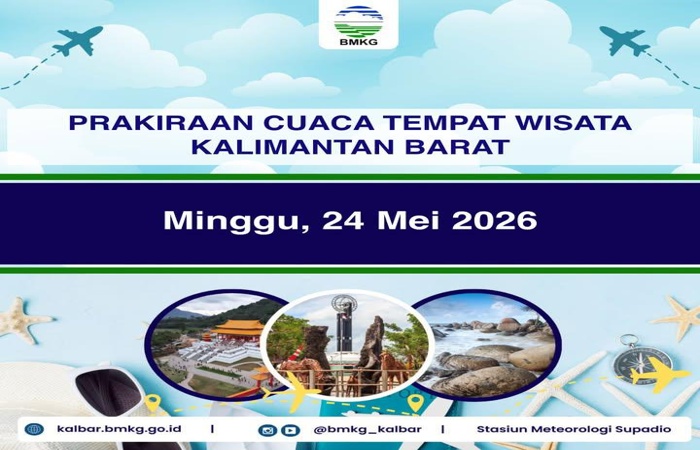 BMKG

PRAKIRAAN CUACA TEMPAT WISATA KALIMANTAN BARAT

Minggu, 24 Mei 2026

kalbar.bmkg.go.id | @bmkg_kalbar | Stasiun Meteorologi Supadio